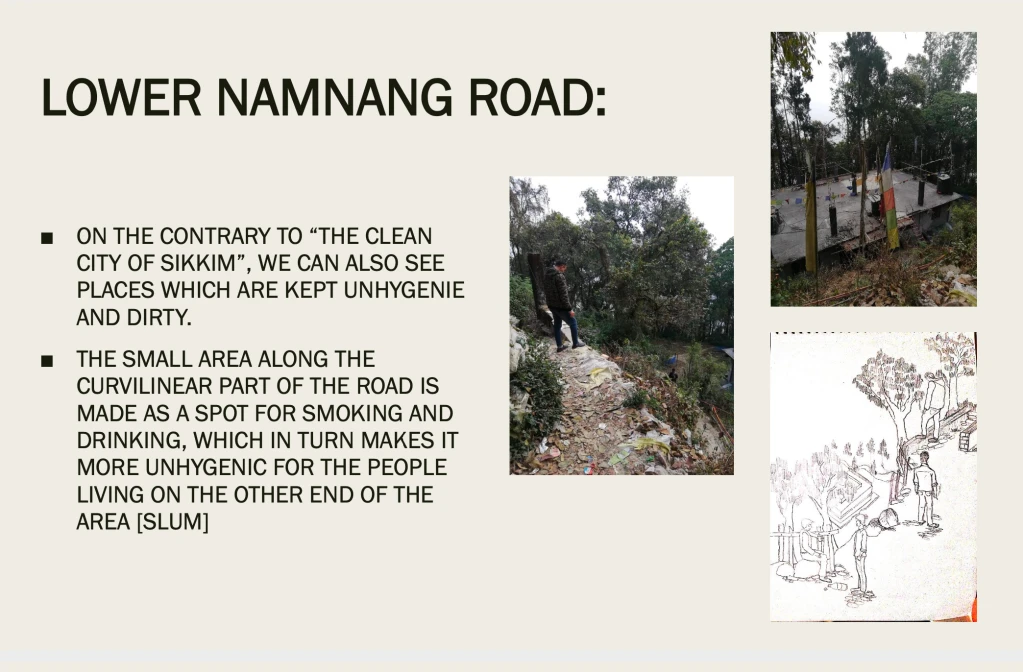 LOWER NAMNANG ROAD:

■ ON THE CONTRARY TO “THE CLEAN CITY OF SIKKIM”, WE CAN ALSO SEE PLACES WHICH ARE KEPT UNHYGENIE AND DIRTY.

■ THE SMALL AREA ALONG THE CURVILINEAR PART OF THE ROAD IS MADE AS A SPOT FOR SMOKING AND DRINKING, WHICH IN TURN MAKES IT MORE UNHYGENIC FOR THE PEOPLE LIVING ON THE OTHER END OF THE AREA [SLUM]